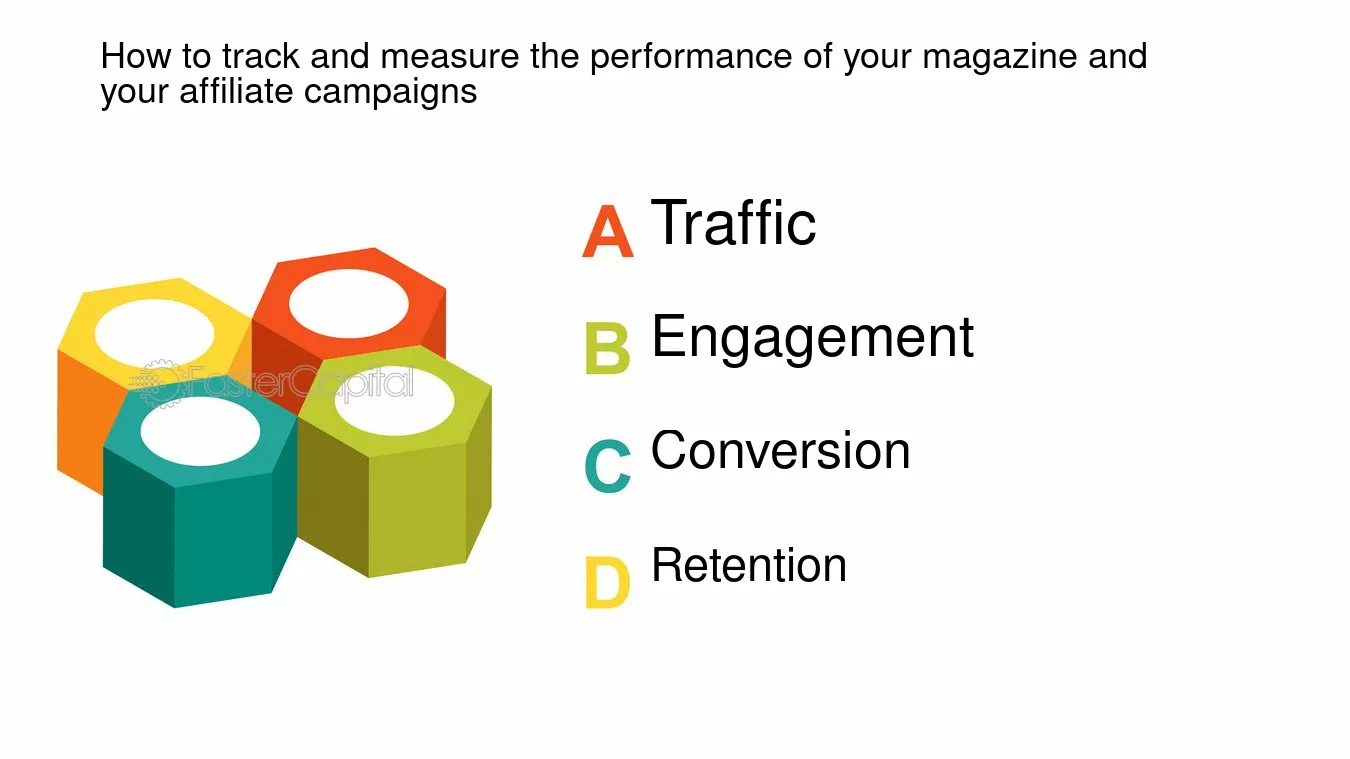 How to track and measure the performance of your magazine and your affiliate campaigns

A Traffic

B Engagement

C Conversion

D Retention

FasterCapital